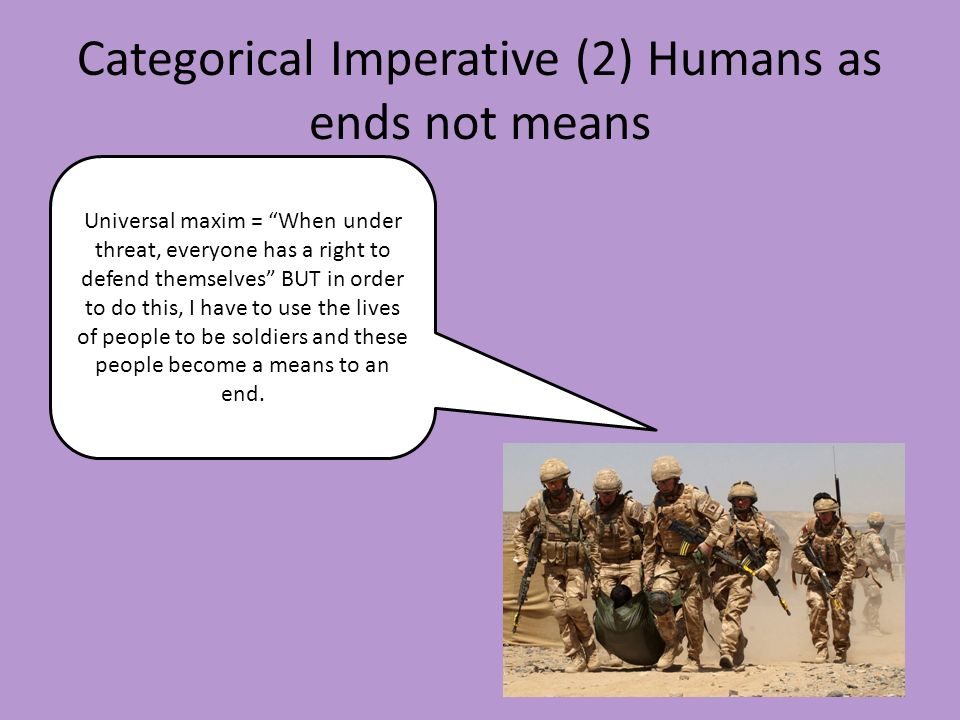 Categorical Imperative (2) Humans as ends not means

Universal maxim = “When under threat, everyone has a right to defend themselves” BUT in order to do this, I have to use the lives of people to be soldiers and these people become a means to an end.